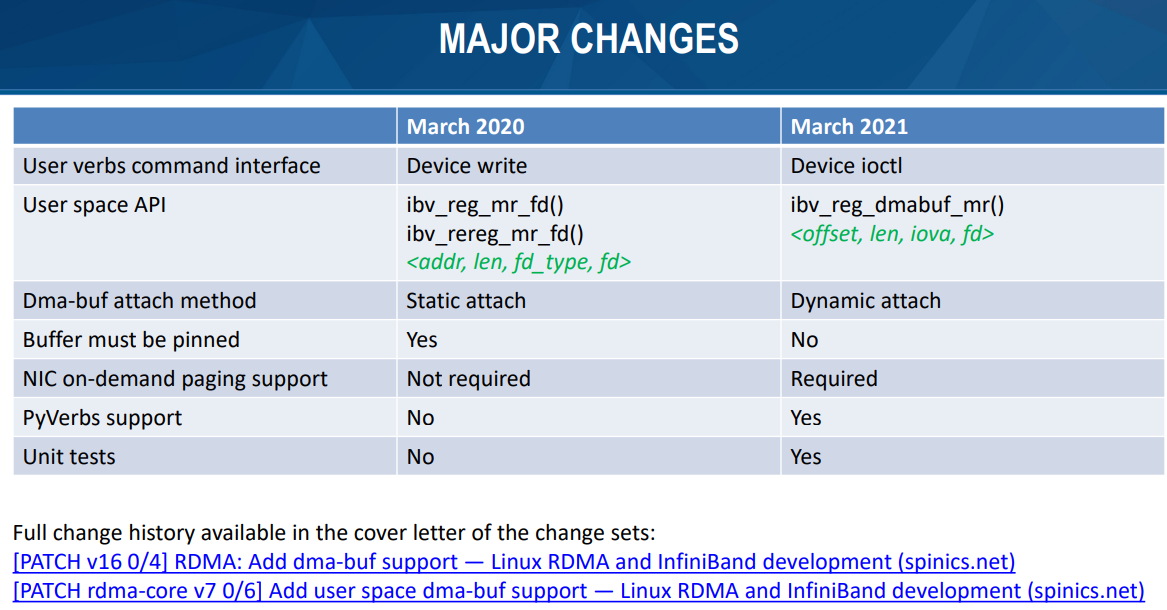 MAJOR CHANGES

| | March 2020 | March 2021 |
|---|---|---|
| User verbs command interface | Device write | Device ioctl |
| User space API | ibv_reg_mr_fd() ibv_rereg_mr_fd() <addr, len, fd_type, fd> | ibv_reg_dmabuf_mr() <offset, len, iova, fd> |
| Dma-buf attach method | Static attach | Dynamic attach |
| Buffer must be pinned | Yes | No |
| NIC on-demand paging support | Not required | Required |
| PyVerbs support | No | Yes |
| Unit tests | No | Yes |

Full change history available in the cover letter of the change sets:
[PATCH v16 0/4] RDMA: Add dma-buf support — Linux RDMA and InfiniBand development (spinics.net)
[PATCH rdma-core v7 0/6] Add user space dma-buf support — Linux RDMA and InfiniBand development (spinics.net)